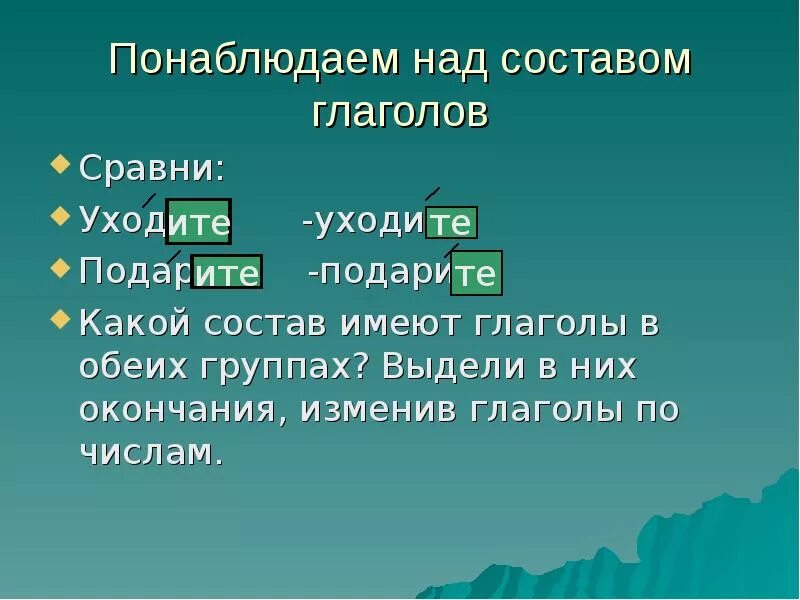 Понаблюдаем над составом глаголов

Сравни:

Уходите -уходите

Подарите -подарите

Какой состав имеют глаголы в обеих группах? Выдели в них окончания, изменив глаголы по числам.